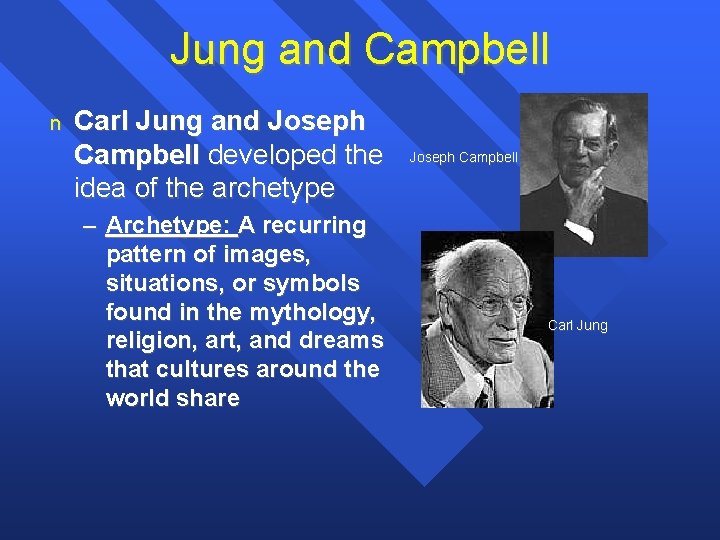 Jung and Campbell

n Carl Jung and Joseph Campbell developed the idea of the archetype

– Archetype: A recurring pattern of images, situations, or symbols found in the mythology, religion, art, and dreams that cultures around the world share

Joseph Campbell

Carl Jung